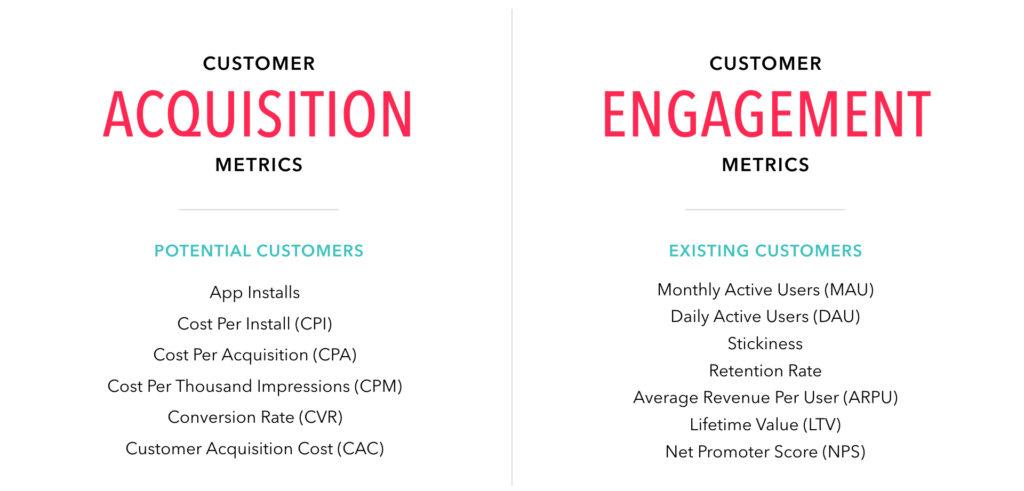 CUSTOMER
ACQUISITION
METRICS

POTENTIAL CUSTOMERS

App Installs
Cost Per Install (CPI)
Cost Per Acquisition (CPA)
Cost Per Thousand Impressions (CPM)
Conversion Rate (CVR)
Customer Acquisition Cost (CAC)

CUSTOMER
ENGAGEMENT
METRICS

EXISTING CUSTOMERS

Monthly Active Users (MAU)
Daily Active Users (DAU)
Stickiness
Retention Rate
Average Revenue Per User (ARPU)
Lifetime Value (LTV)
Net Promoter Score (NPS)